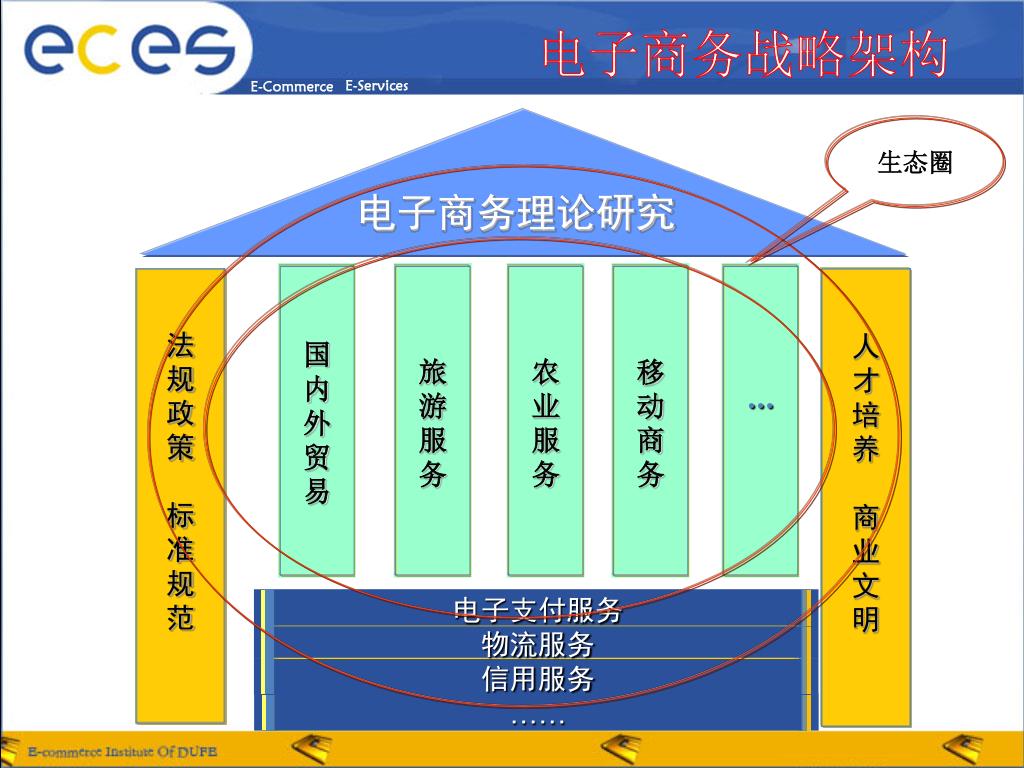 eces

E-Commerce E-Services

电子商务战略架构

生态圈

电子商务理论研究

法规政策 标准规范

国内外贸易

旅游服务

农业服务

移动商务

…

人才培养 商业文明

电子支付服务

物流服务

信用服务

……

E-commerce Institute Of DUFE